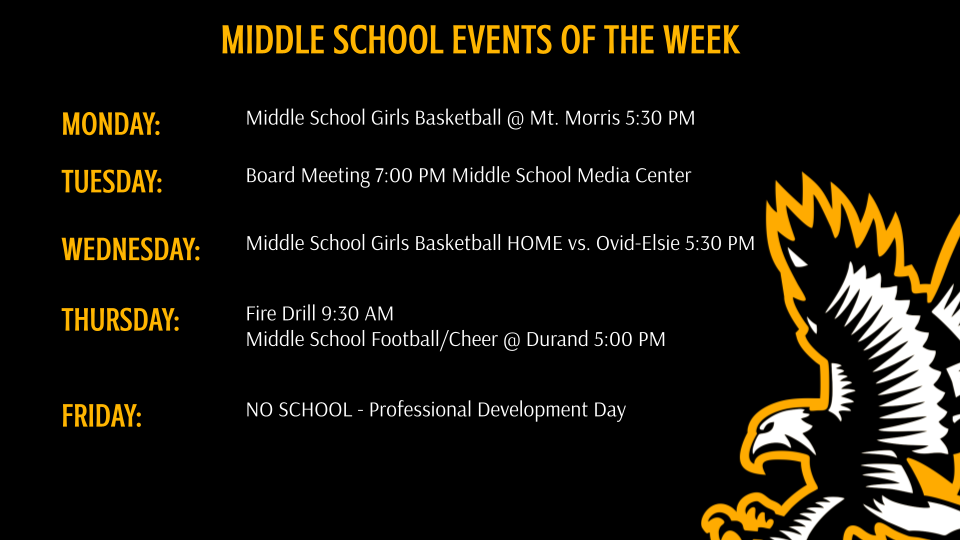 MIDDLE SCHOOL EVENTS OF THE WEEK

MONDAY: Middle School Girls Basketball @ Mt. Morris 5:30 PM

TUESDAY: Board Meeting 7:00 PM Middle School Media Center

WEDNESDAY: Middle School Girls Basketball HOME vs. Ovid-Elsie 5:30 PM

THURSDAY: Fire Drill 9:30 AM
Middle School Football/Cheer @ Durand 5:00 PM

FRIDAY: NO SCHOOL - Professional Development Day